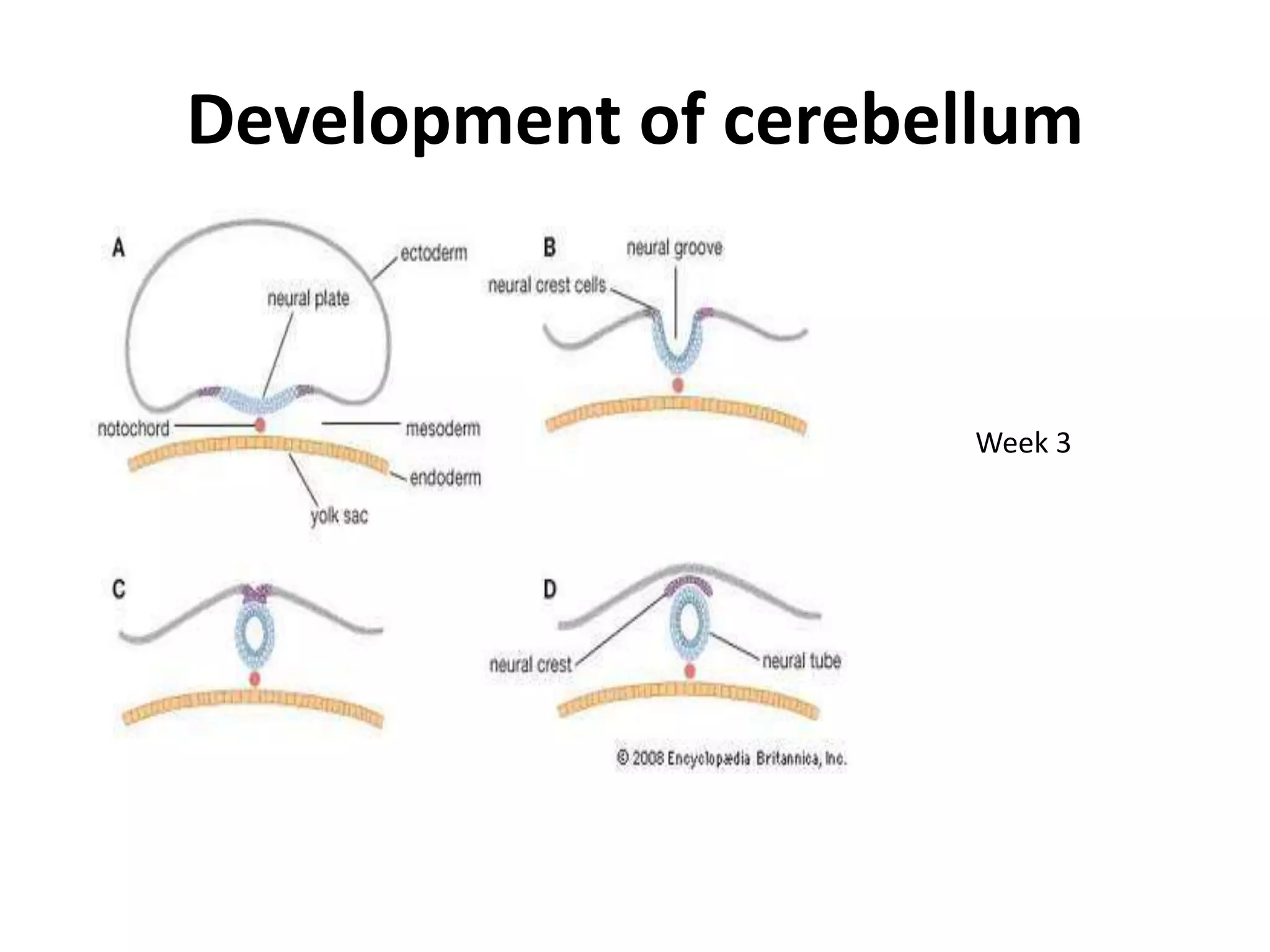 Development of cerebellum

A
ectoderm
neural plate
notochord
mesoderm
endoderm
yolk sac

B
neural groove
neural crest cells

Week 3

C

D
neural crest
neural tube

© 2008 Encyclopædia Britannica, Inc.